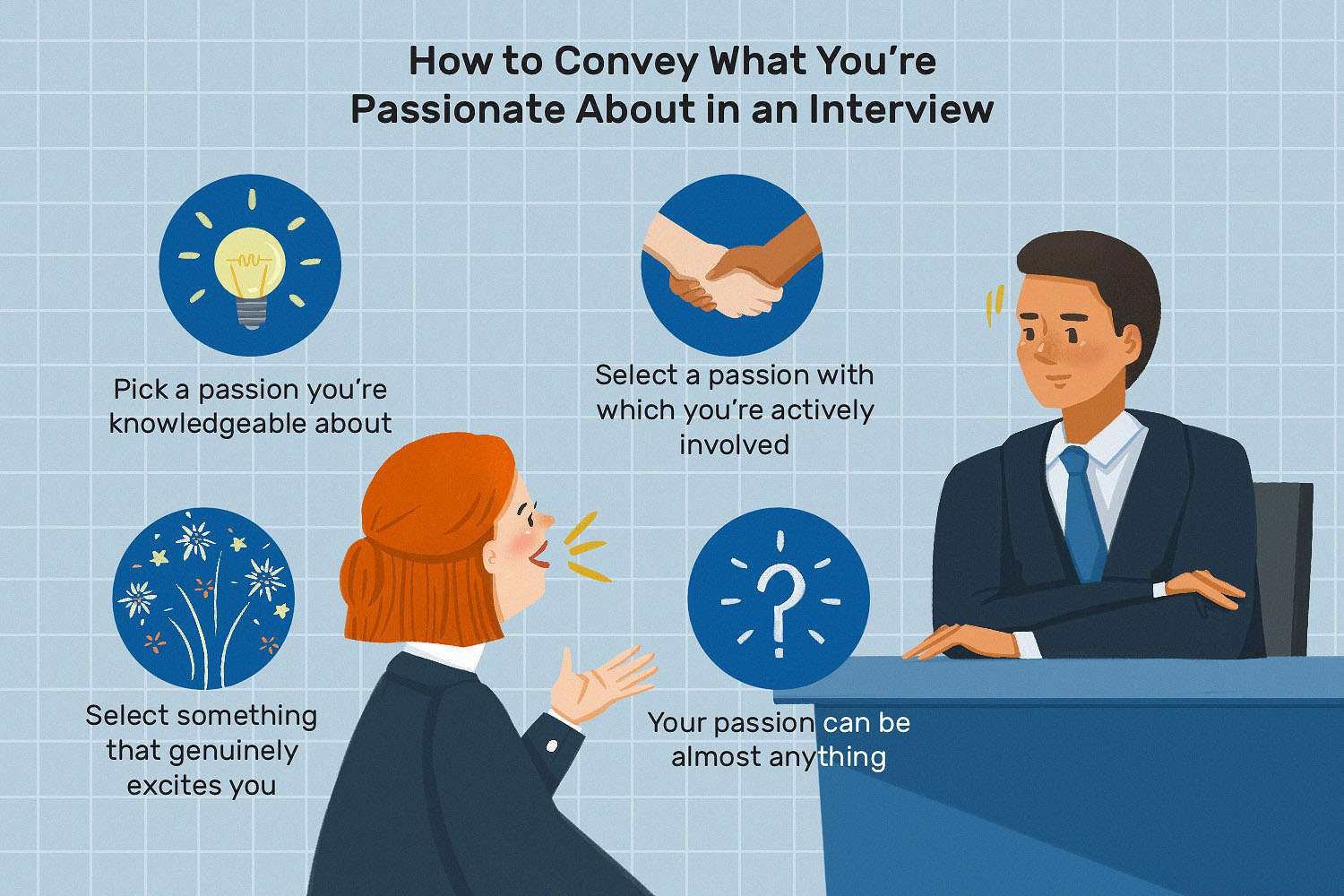 How to Convey What You're Passionate About in an Interview

Pick a passion you're knowledgeable about

Select a passion with which you're actively involved

Select something that genuinely excites you

Your passion can be almost anything